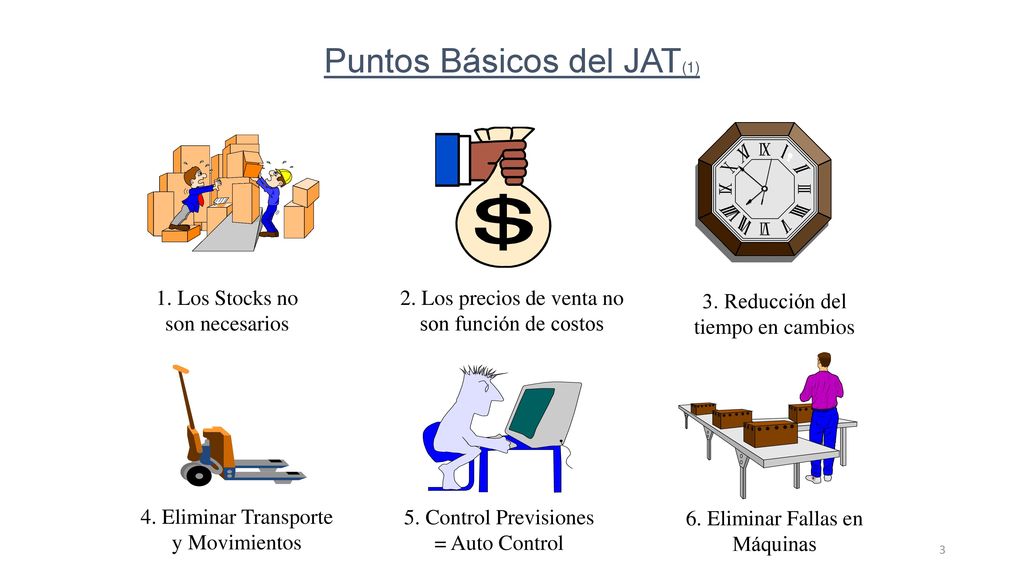 Puntos Básicos del JAT(1)

$

1. Los Stocks no son necesarios

2. Los precios de venta no son función de costos

3. Reducción del tiempo en cambios

4. Eliminar Transporte y Movimientos

5. Control Previsiones = Auto Control

6. Eliminar Fallas en Máquinas

3